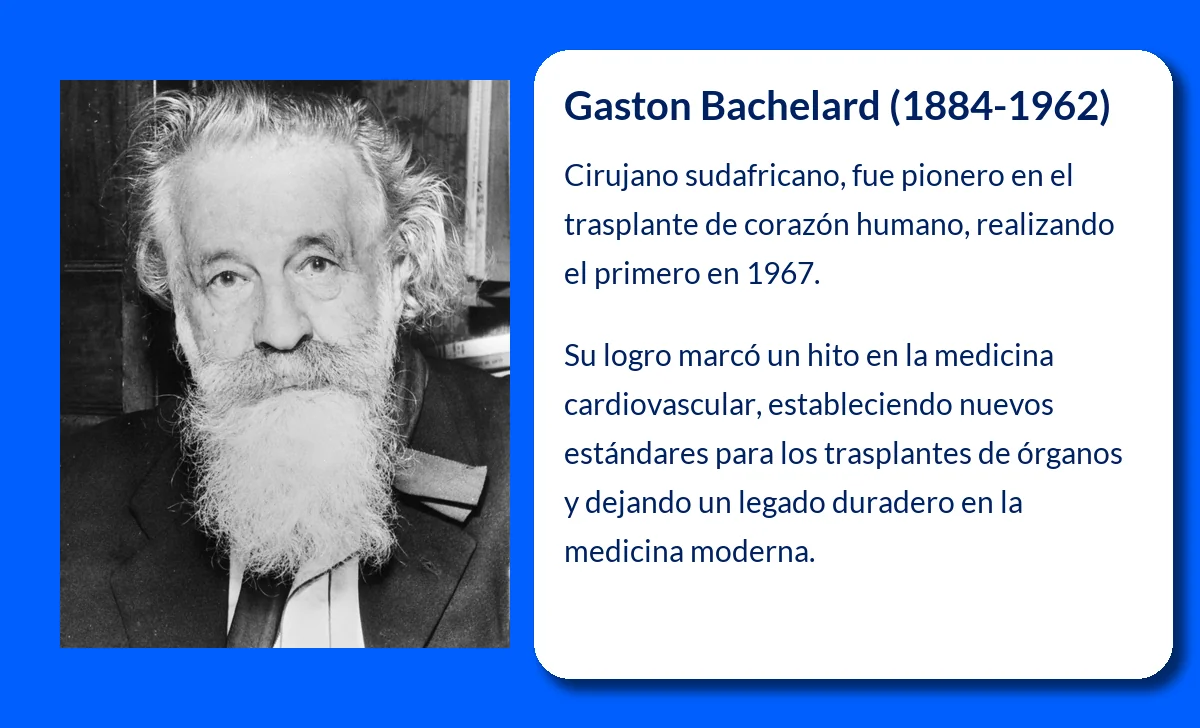 Gaston Bachelard (1884-1962)

Cirujano sudafricano, fue pionero en el trasplante de corazón humano, realizando el primero en 1967.

Su logro marcó un hito en la medicina cardiovascular, estableciendo nuevos estándares para los trasplantes de órganos y dejando un legado duradero en la medicina moderna.